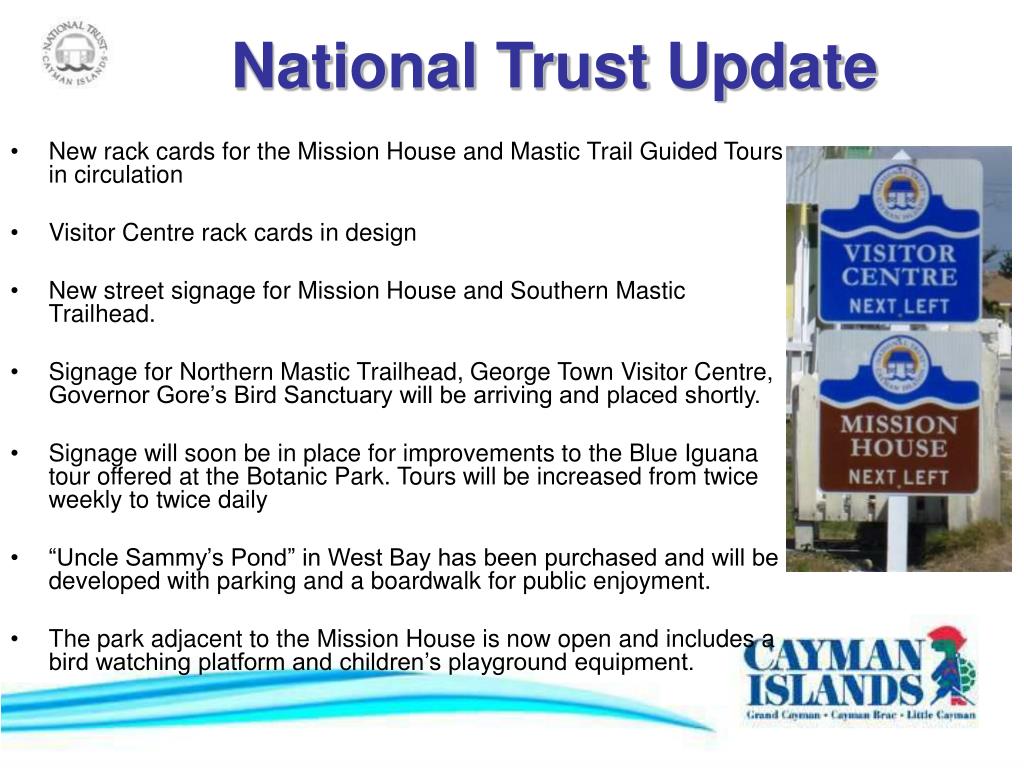 NATIONAL TRUST CAYMAN ISLANDS

National Trust Update

• New rack cards for the Mission House and Mastic Trail Guided Tours in circulation

• Visitor Centre rack cards in design

• New street signage for Mission House and Southern Mastic Trailhead.

• Signage for Northern Mastic Trailhead, George Town Visitor Centre, Governor Gore's Bird Sanctuary will be arriving and placed shortly.

• Signage will soon be in place for improvements to the Blue Iguana tour offered at the Botanic Park. Tours will be increased from twice weekly to twice daily

• "Uncle Sammy's Pond" in West Bay has been purchased and will be developed with parking and a boardwalk for public enjoyment.

• The park adjacent to the Mission House is now open and includes a bird watching platform and children's playground equipment.

VISITOR CENTRE NEXT LEFT

MISSION HOUSE NEXT LEFT

CAYMAN ISLANDS
Grand Cayman • Cayman Brac • Little Cayman